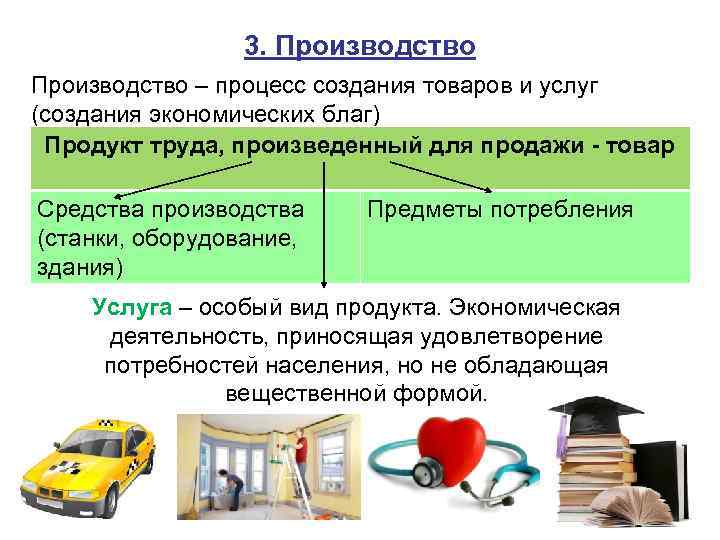 3. Производство

Производство – процесс создания товаров и услуг (создания экономических благ)

| Продукт труда, произведенный для продажи - товар | |
|---|---|
| Средства производства (станки, оборудование, здания) | Предметы потребления |

Услуга – особый вид продукта. Экономическая деятельность, приносящая удовлетворение потребностей населения, но не обладающая вещественной формой.